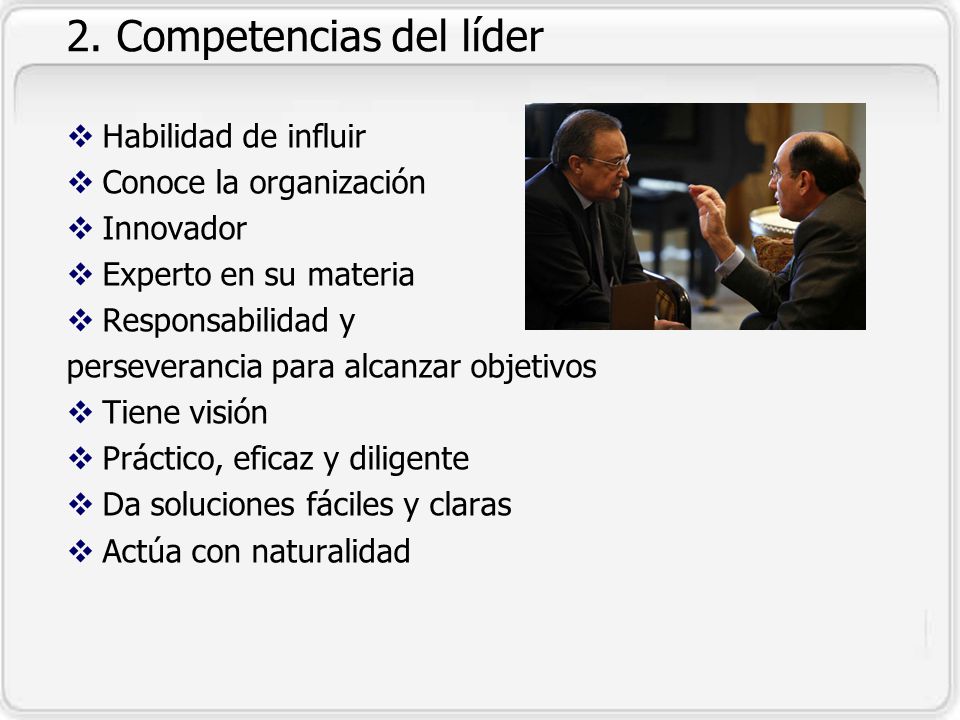 2. Competencias del líder

❖ Habilidad de influir
❖ Conoce la organización
❖ Innovador
❖ Experto en su materia
❖ Responsabilidad y perseverancia para alcanzar objetivos
❖ Tiene visión
❖ Práctico, eficaz y diligente
❖ Da soluciones fáciles y claras
❖ Actúa con naturalidad